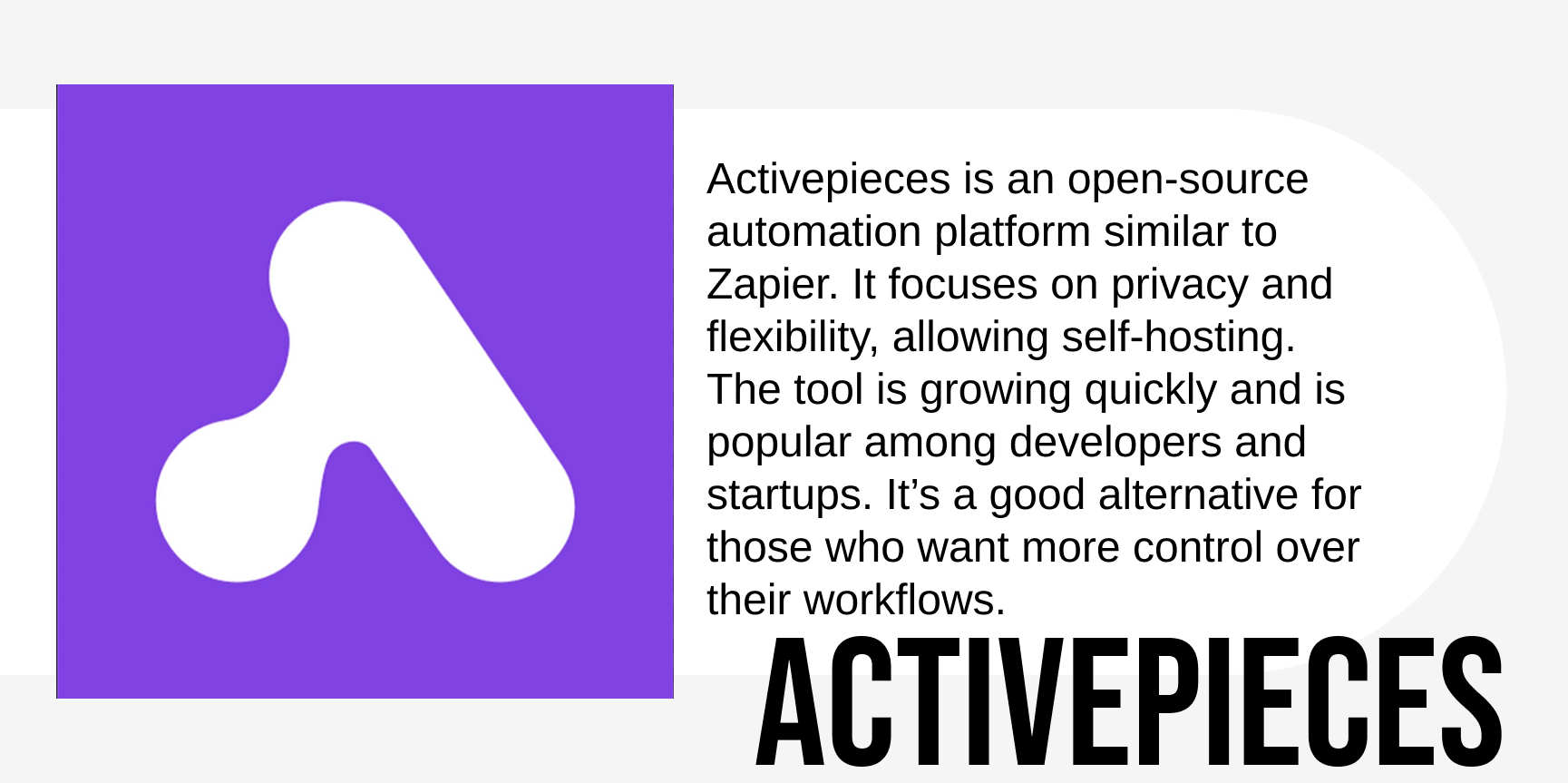 Activepieces is an open-source automation platform similar to Zapier. It focuses on privacy and flexibility, allowing self-hosting. The tool is growing quickly and is popular among developers and startups. It’s a good alternative for those who want more control over their workflows.

ACTIVEPIECES